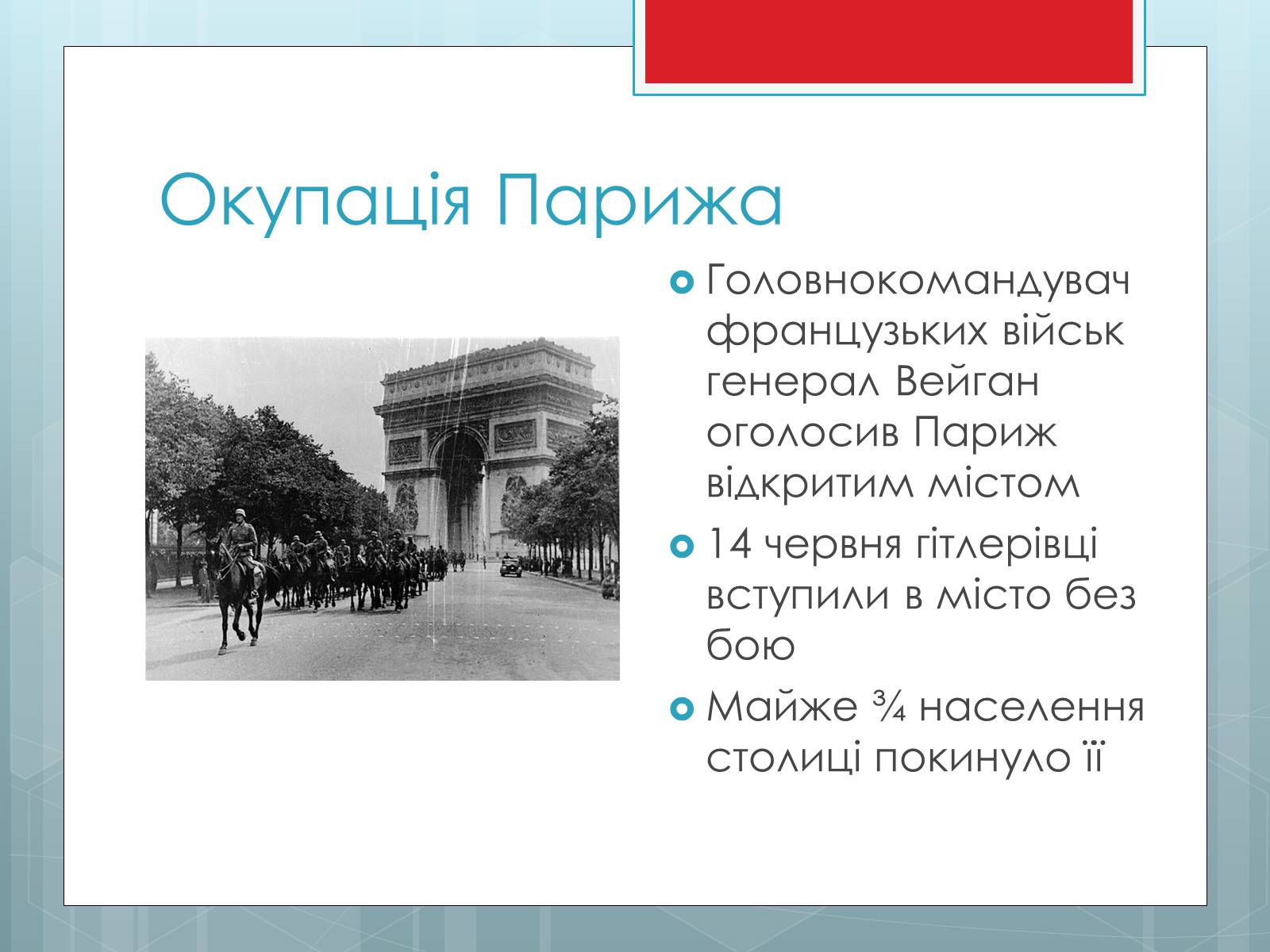 Окупація Парижа

Головнокомандувач французьких військ генерал Вейган оголосив Париж відкритим містом

14 червня гітлерівці вступили в місто без бою

Майже ¾ населення столиці покинуло її